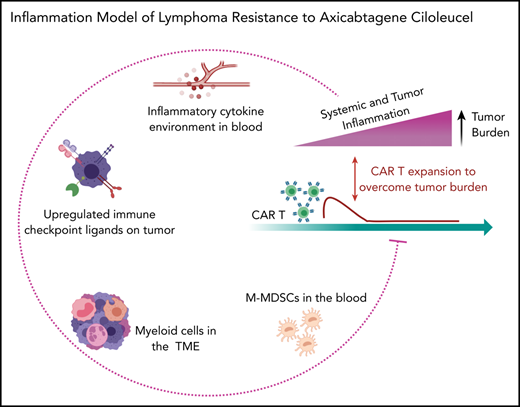 Inflammation Model of Lymphoma Resistance to Axicabtagene Ciloleucel

Inflammatory cytokine environment in blood

Systemic and Tumor Inflammation

Tumor Burden

Upregulated immune checkpoint ligands on tumor

CAR T expansion to overcome tumor burden

CAR T

M-MDSCs in the blood

Myeloid cells in the TME